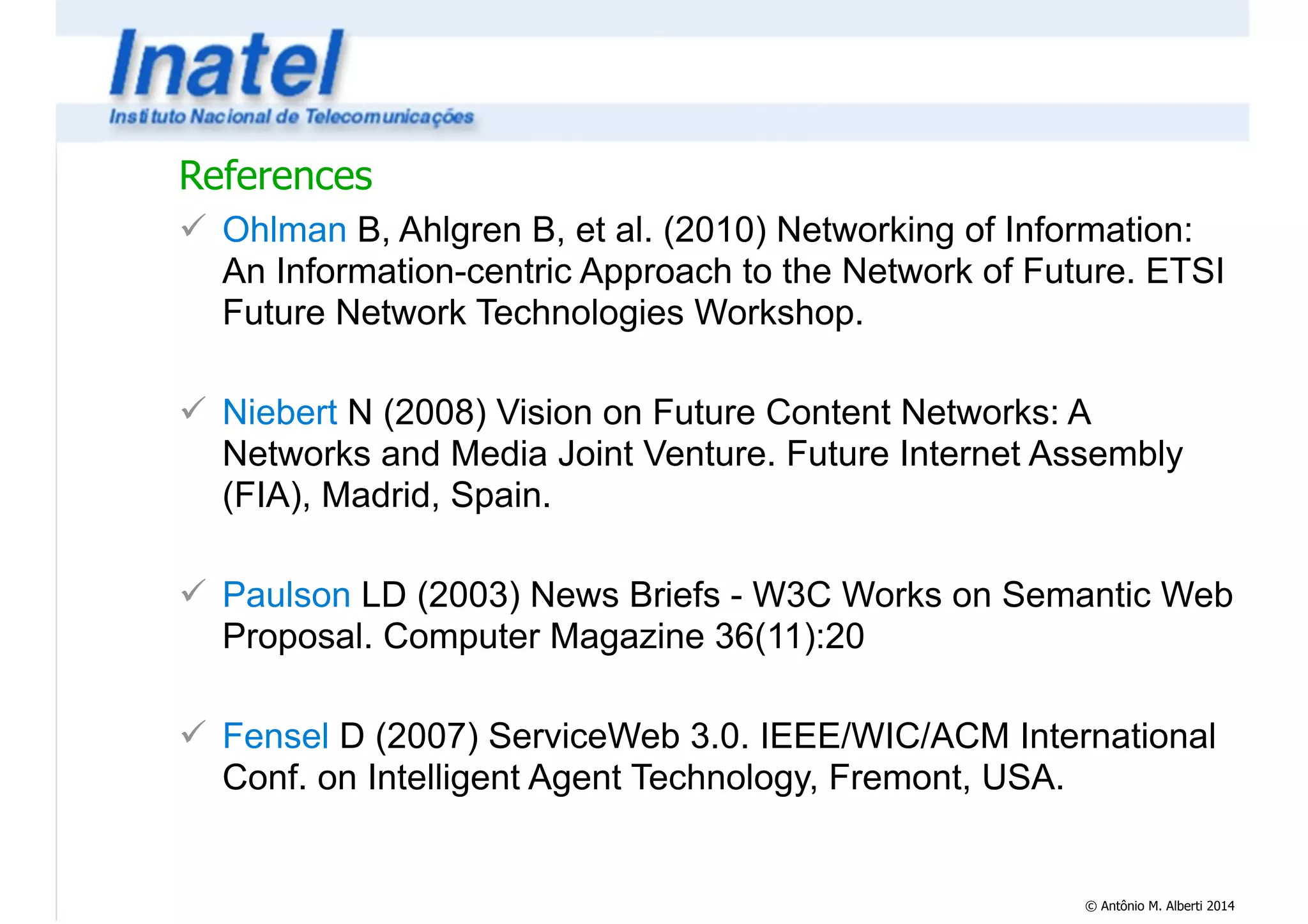 Inatel
Instituto Nacional de Telecomunicações

References

✓ Ohlman B, Ahlgren B, et al. (2010) Networking of Information: An Information-centric Approach to the Network of Future. ETSI Future Network Technologies Workshop.

✓ Niebert N (2008) Vision on Future Content Networks: A Networks and Media Joint Venture. Future Internet Assembly (FIA), Madrid, Spain.

✓ Paulson LD (2003) News Briefs - W3C Works on Semantic Web Proposal. Computer Magazine 36(11):20

✓ Fensel D (2007) ServiceWeb 3.0. IEEE/WIC/ACM International Conf. on Intelligent Agent Technology, Fremont, USA.

© Antônio M. Alberti 2014